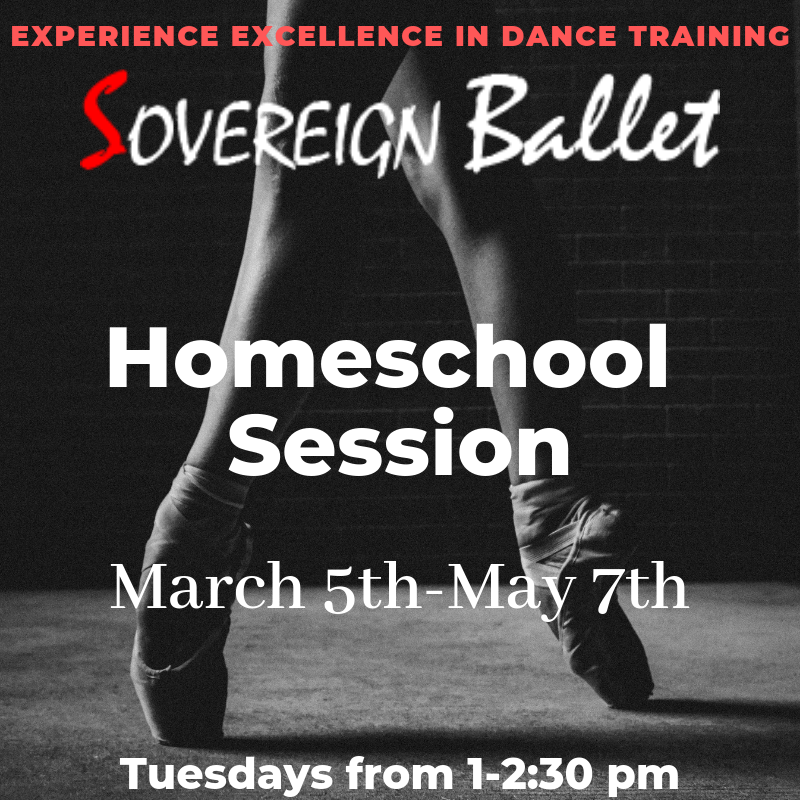 EXPERIENCE EXCELLENCE IN DANCE TRAINING

SOVEREIGN Ballet

Homeschool Session

March 5th-May 7th

Tuesdays from 1-2:30 pm